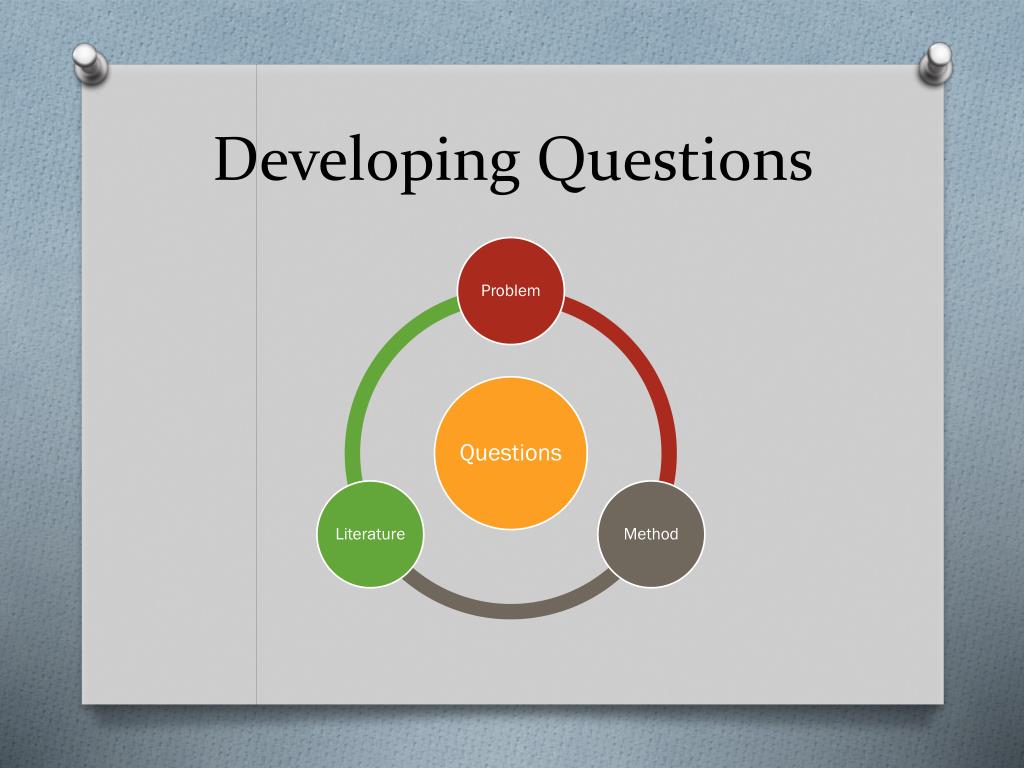 Developing Questions

Problem

Questions

Literature

Method